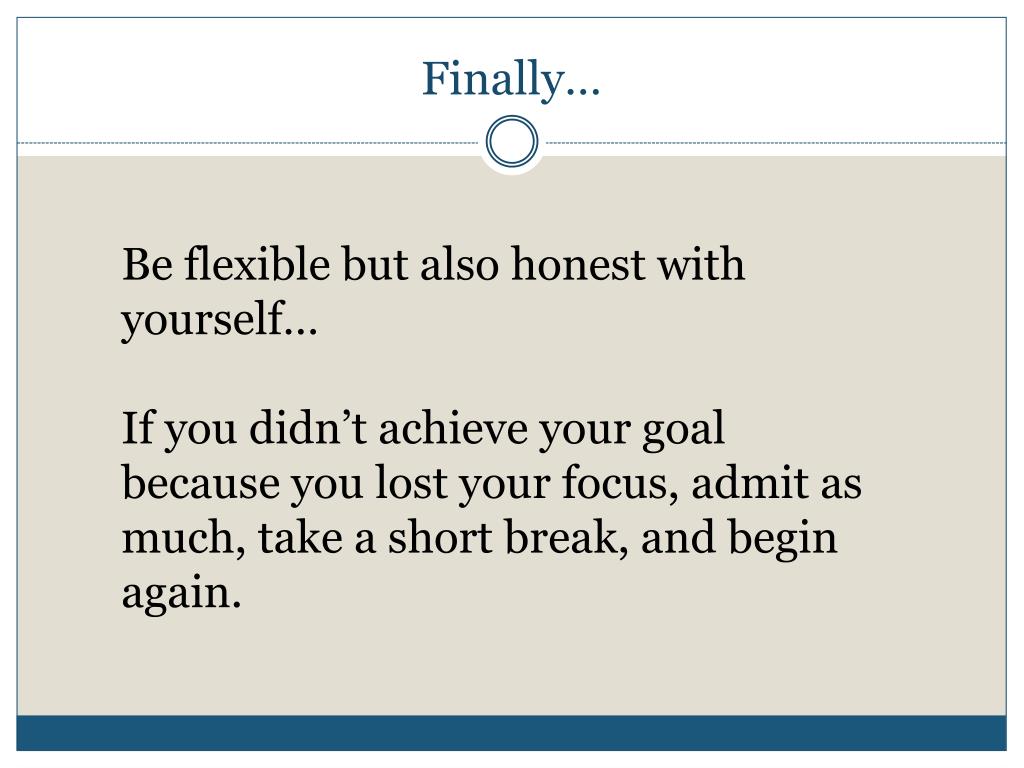 Finally…

Be flexible but also honest with yourself…

If you didn’t achieve your goal because you lost your focus, admit as much, take a short break, and begin again.